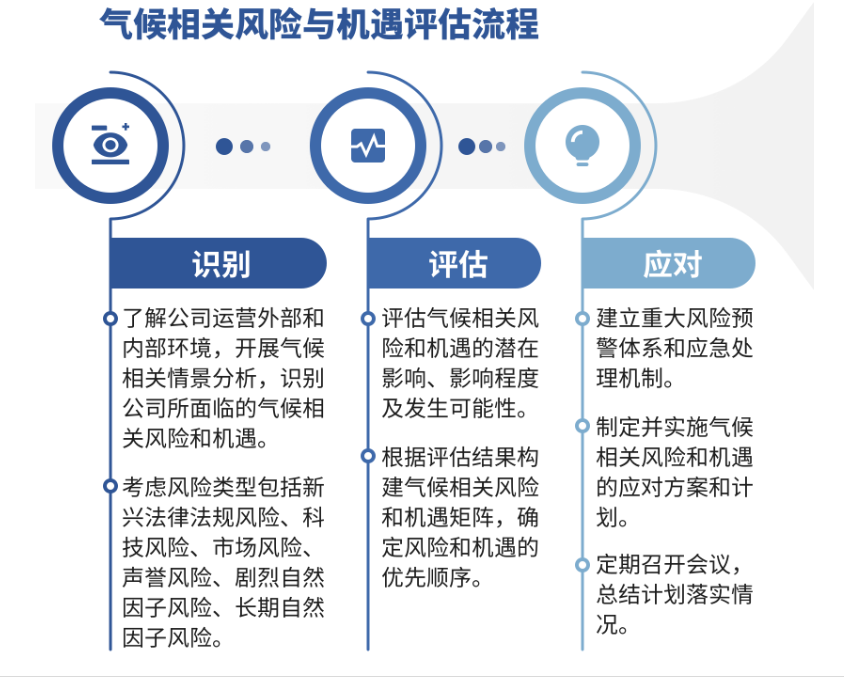 气候相关风险与机遇评估流程

识别

了解公司运营外部和内部环境，开展气候相关情景分析，识别公司所面临的气候相关风险和机遇。

考虑风险类型包括新兴法律法规风险、科技风险、市场风险、声誉风险、剧烈自然因子风险、长期自然因子风险。

评估

评估气候相关风险和机遇的潜在影响、影响程度及发生可能性。

根据评估结果构建气候相关风险和机遇矩阵，确定风险和机遇的优先顺序。

应对

建立重大风险预警体系和应急处理机制。

制定并实施气候相关风险和机遇的应对方案和计划。

定期召开会议，总结计划落实情况。